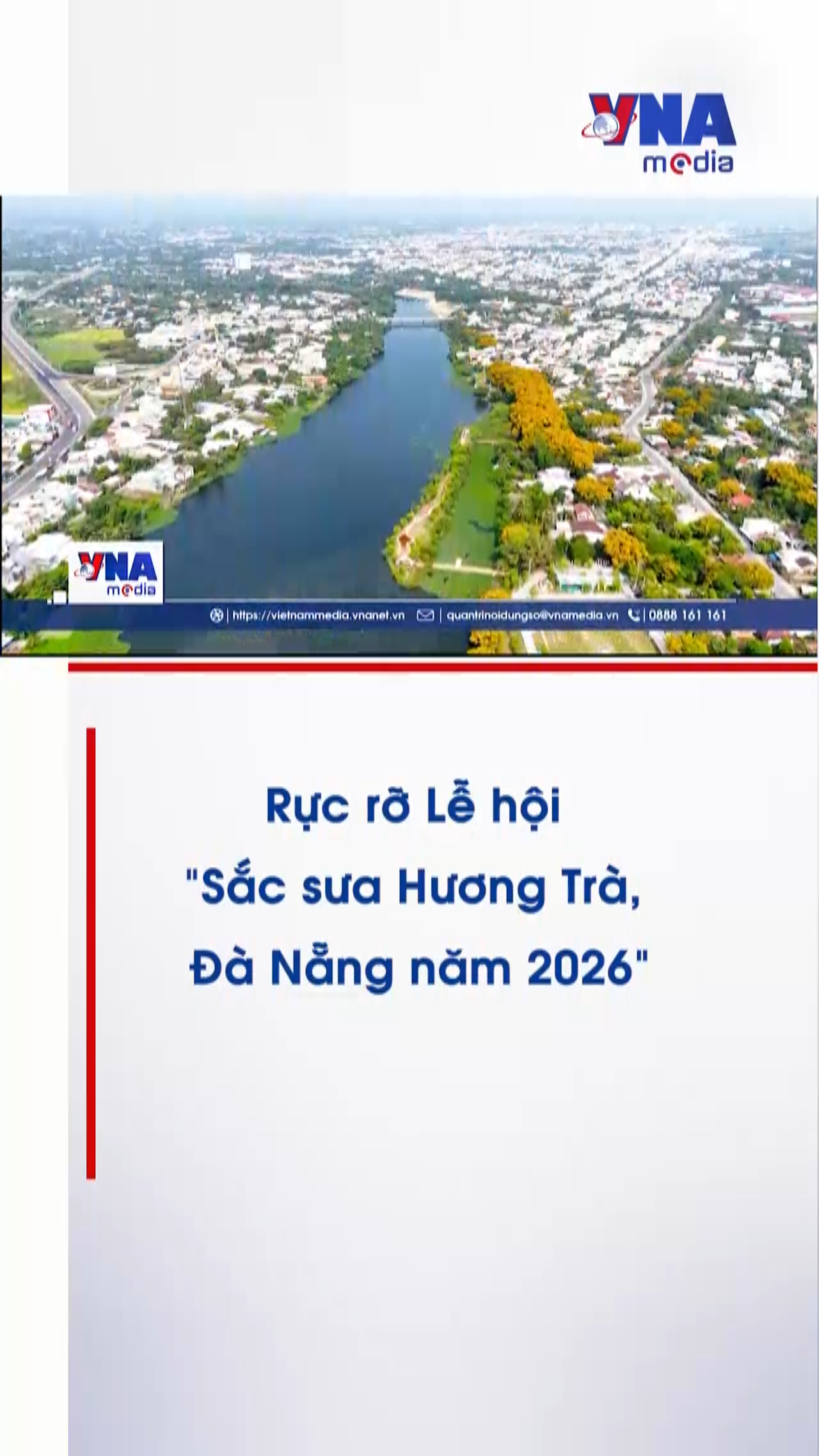 VNA media

VNA media

https://vietnammedia.vnanet.vn | quantrinoidungso@vnamedia.vn | 0888 161 161

Rực rỡ Lễ hội "Sắc sưa Hương Trà, Đà Nẵng năm 2026"